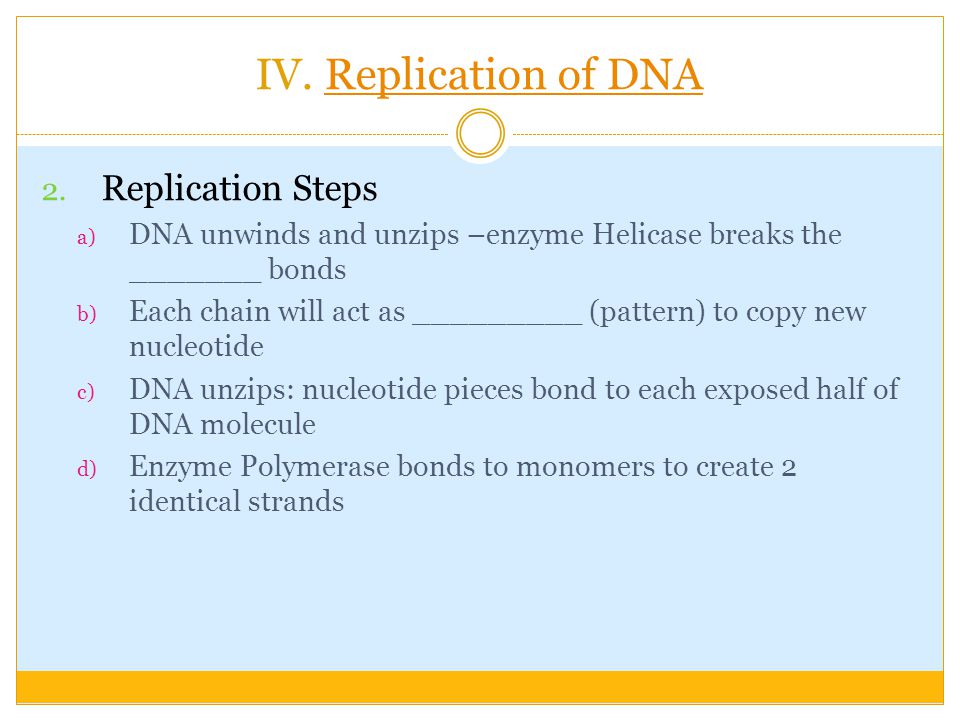 IV. Replication of DNA

2. Replication Steps

a) DNA unwinds and unzips –enzyme Helicase breaks the ________ bonds

b) Each chain will act as __________ (pattern) to copy new nucleotide

c) DNA unzips: nucleotide pieces bond to each exposed half of DNA molecule

d) Enzyme Polymerase bonds to monomers to create 2 identical strands